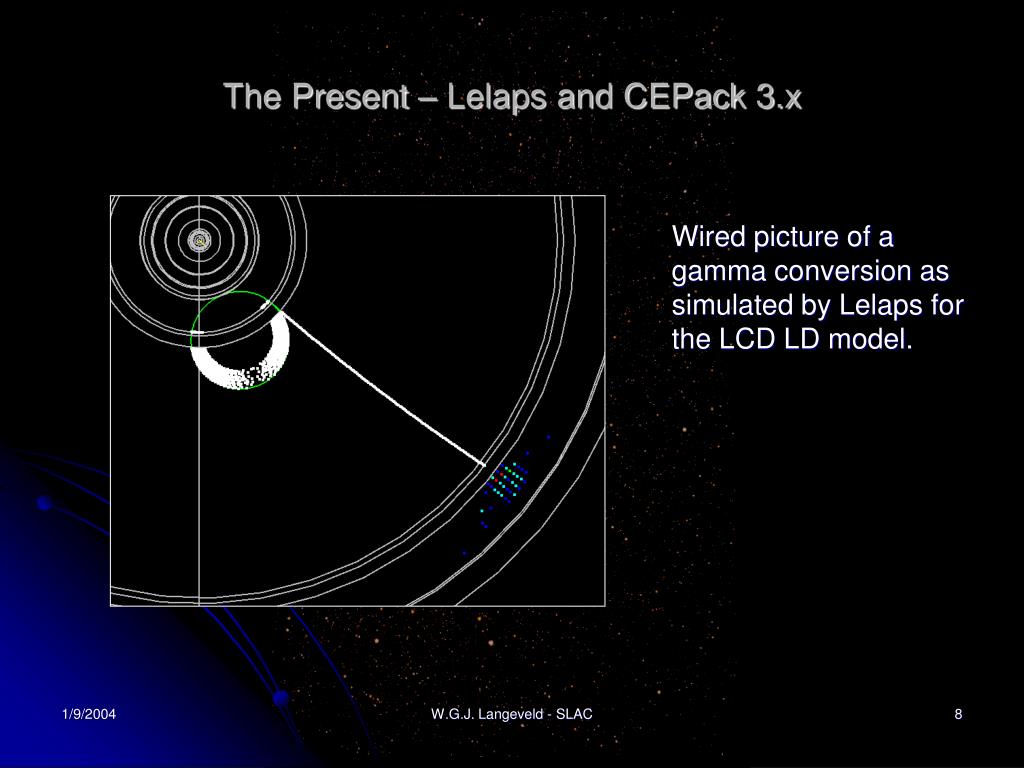 The Present – Lelaps and CEPack 3.x

Wired picture of a gamma conversion as simulated by Lelaps for the LCD LD model.

1/9/2004

W.G.J. Langeveld - SLAC

8